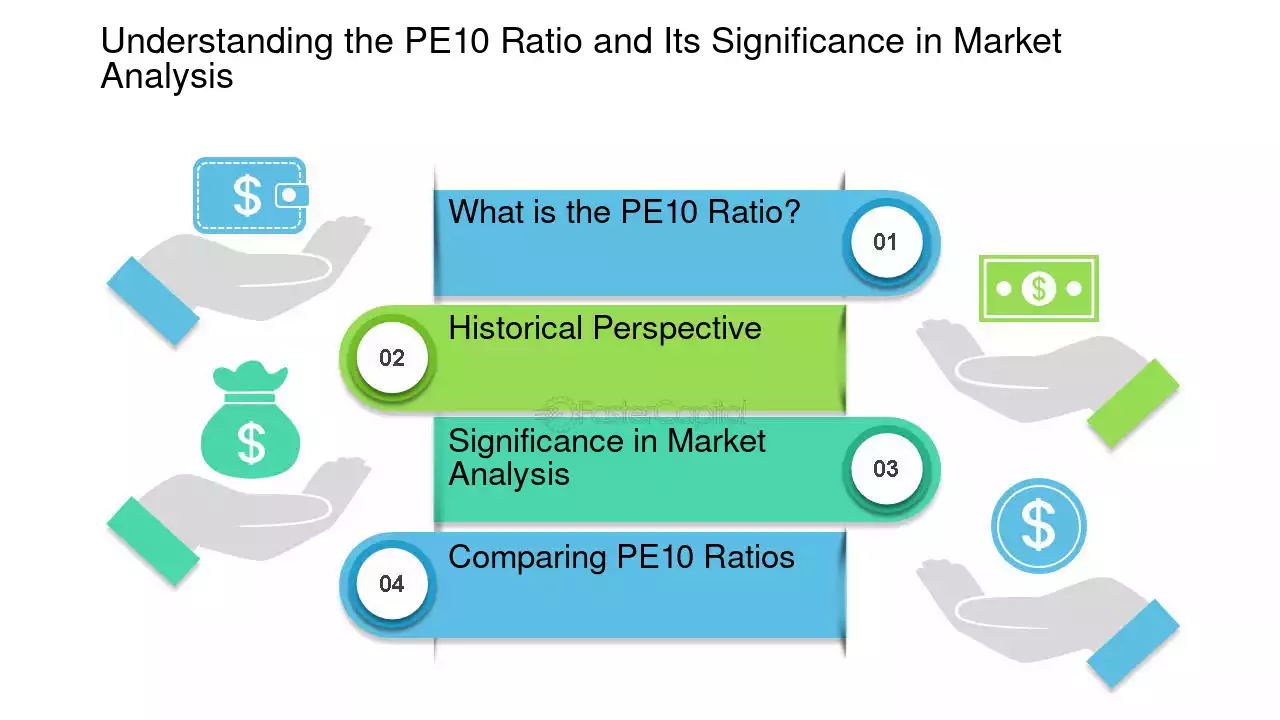 Understanding the PE10 Ratio and Its Significance in Market Analysis

What is the PE10 Ratio?

01

02

Historical Perspective

Significance in Market Analysis

03

04

Comparing PE10 Ratios

FasterCapital